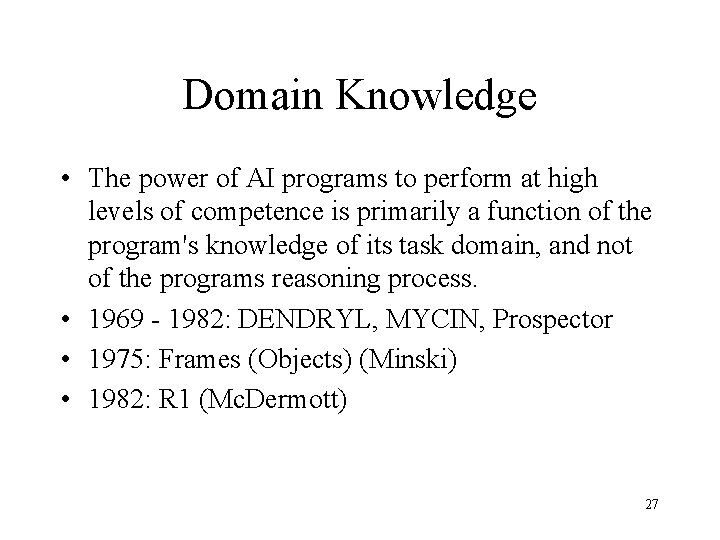 Domain Knowledge

• The power of AI programs to perform at high levels of competence is primarily a function of the program's knowledge of its task domain, and not of the programs reasoning process.
• 1969 - 1982: DENDRYL, MYCIN, Prospector
• 1975: Frames (Objects) (Minski)
• 1982: R1 (McDermott)

27